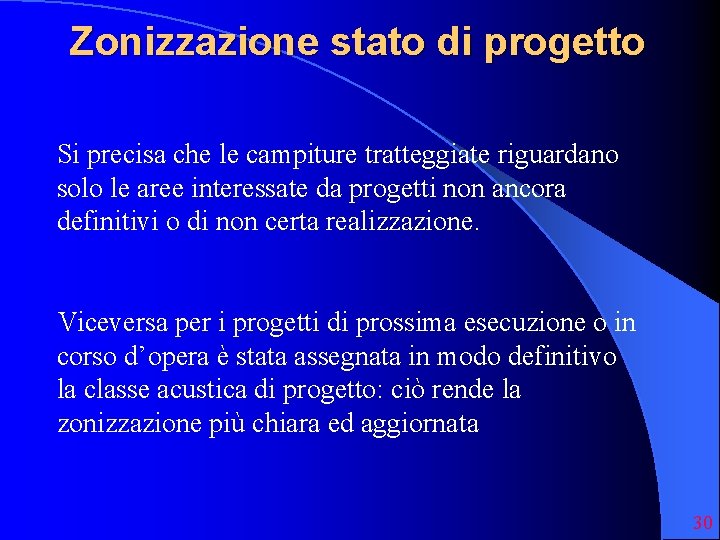 Zonizzazione stato di progetto

Si precisa che le campiture tratteggiate riguardano solo le aree interessate da progetti non ancora definitivi o di non certa realizzazione.

Viceversa per i progetti di prossima esecuzione o in corso d’opera è stata assegnata in modo definitivo la classe acustica di progetto: ciò rende la zonizzazione più chiara ed aggiornata

30